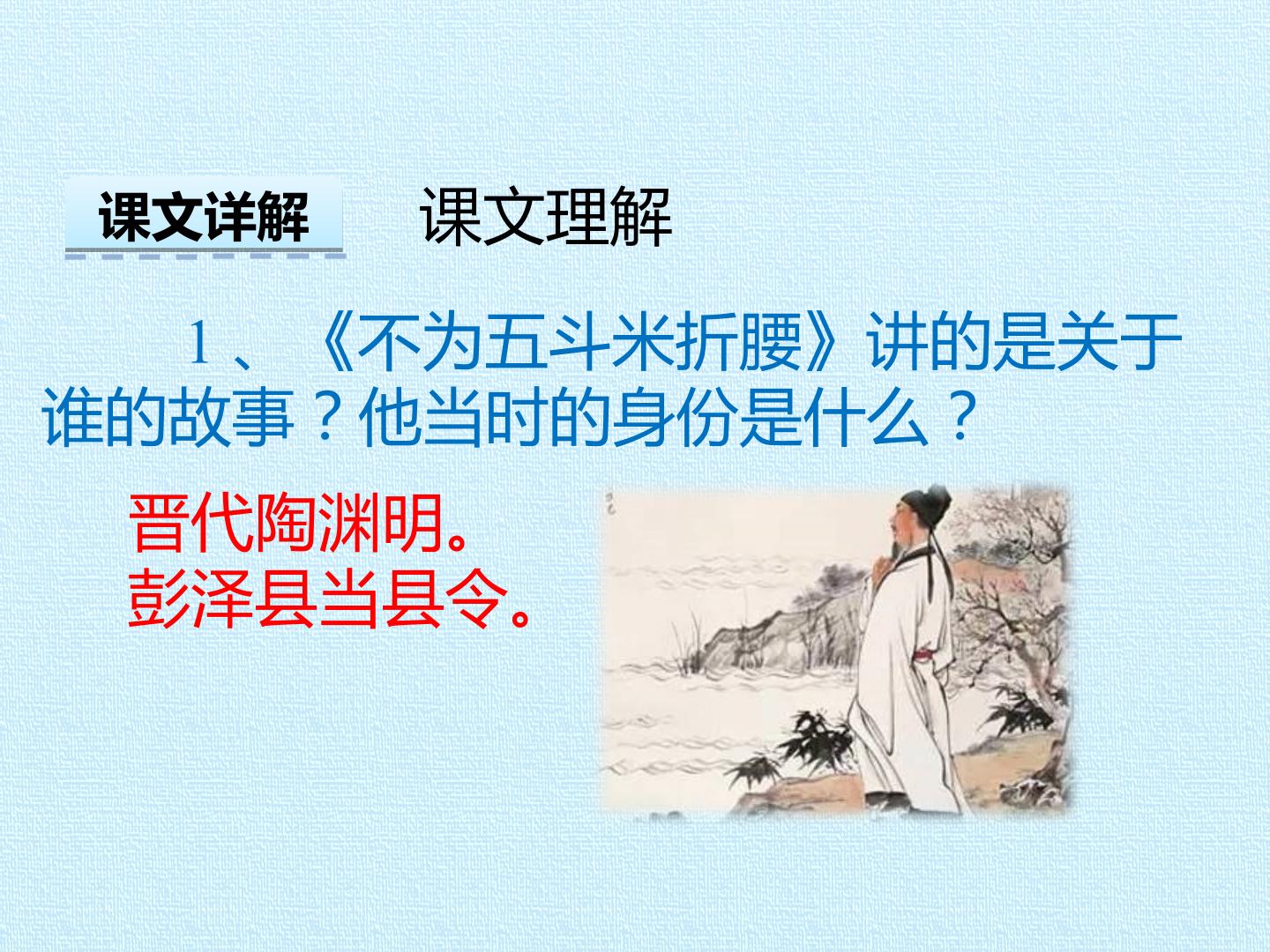 课文详解　课文理解

1、《不为五斗米折腰》讲的是关于谁的故事？他当时的身份是什么？

晋代陶渊明。
彭泽县当县令。